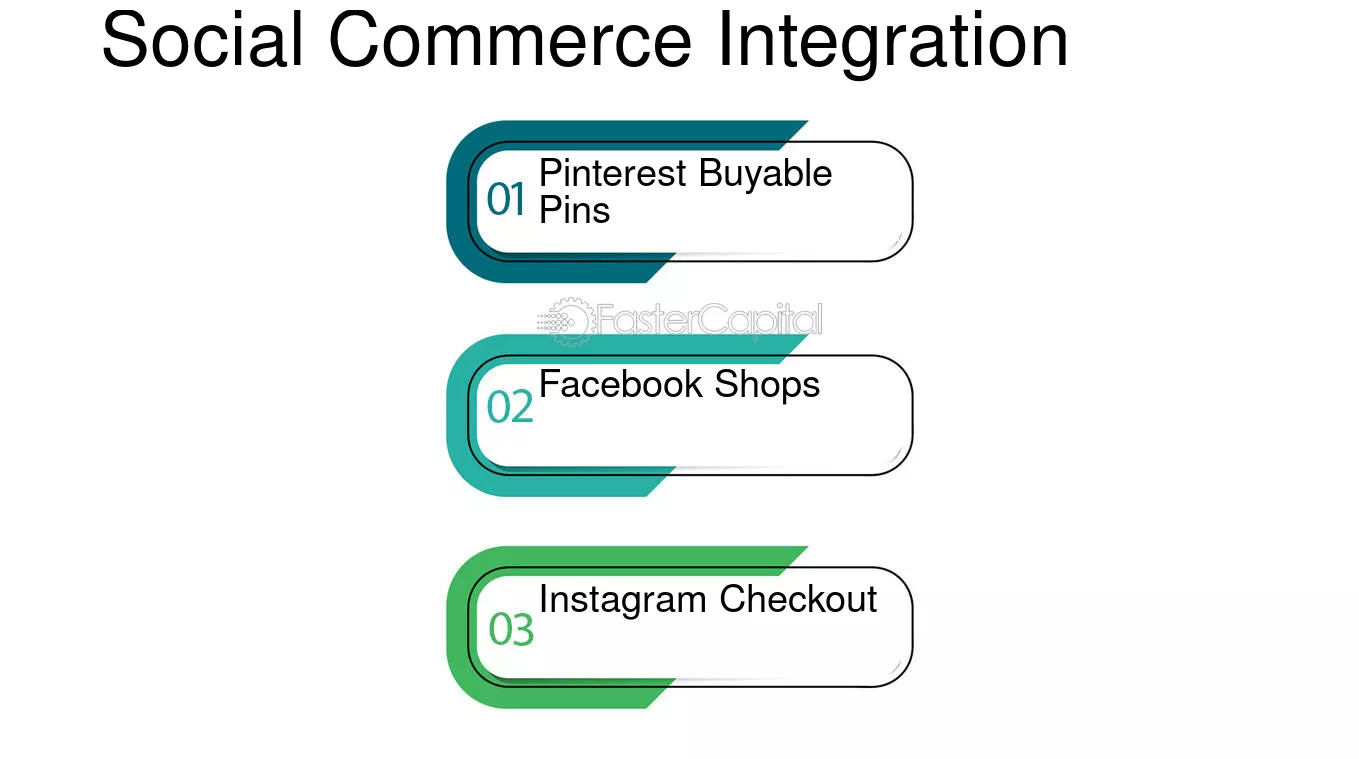 Social Commerce Integration

01 Pinterest Buyable Pins

FasterCapital

02 Facebook Shops

03 Instagram Checkout